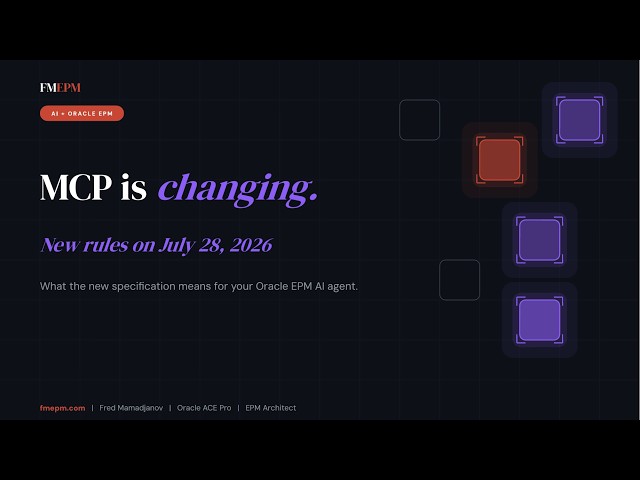 FMEPM

AI + ORACLE EPM

MCP is changing.

New rules on July 28, 2026

What the new specification means for your Oracle EPM AI agent.

fmepm.com | Fred Mamadjanov | Oracle ACE Pro | EPM Architect